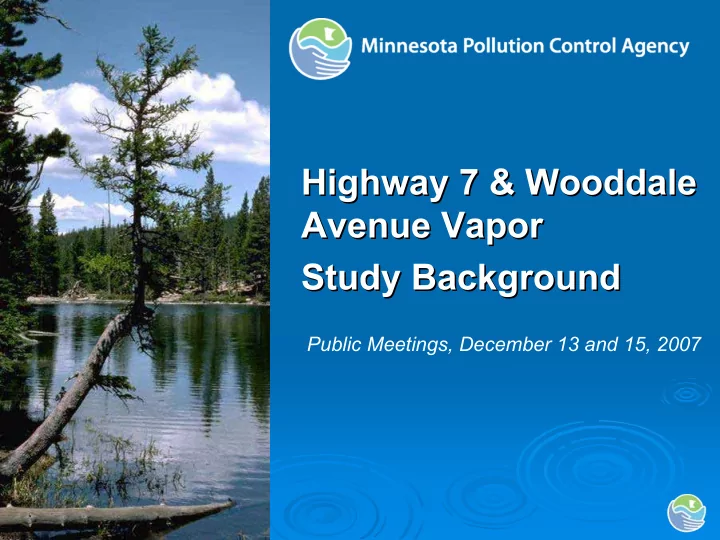 Minnesota Pollution Control Agency

Highway 7 & Wooddale Avenue Vapor

Study Background

Public Meetings, December 13 and 15, 2007